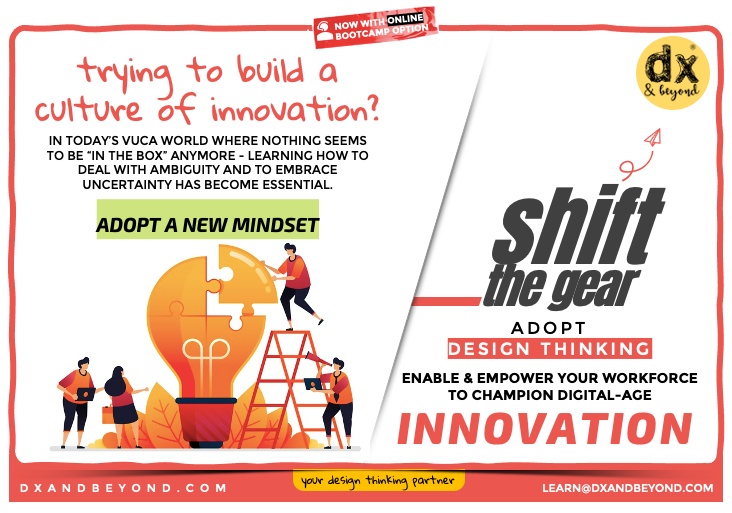 NOW WITH ONLINE BOOTCAMP OPTION

trying to build a culture of innovation?

IN TODAY'S VUCA WORLD WHERE NOTHING SEEMS TO BE "IN THE BOX" ANYMORE - LEARNING HOW TO DEAL WITH AMBIGUITY AND TO EMBRACE UNCERTAINTY HAS BECOME ESSENTIAL.

ADOPT A NEW MINDSET

dx & beyond

shift the gear

ADOPT

DESIGN THINKING

ENABLE & EMPOWER YOUR WORKFORCE TO CHAMPION DIGITAL-AGE

INNOVATION

DXANDBEYOND.COM

your design thinking partner

LEARN@DXANDBEYOND.COM